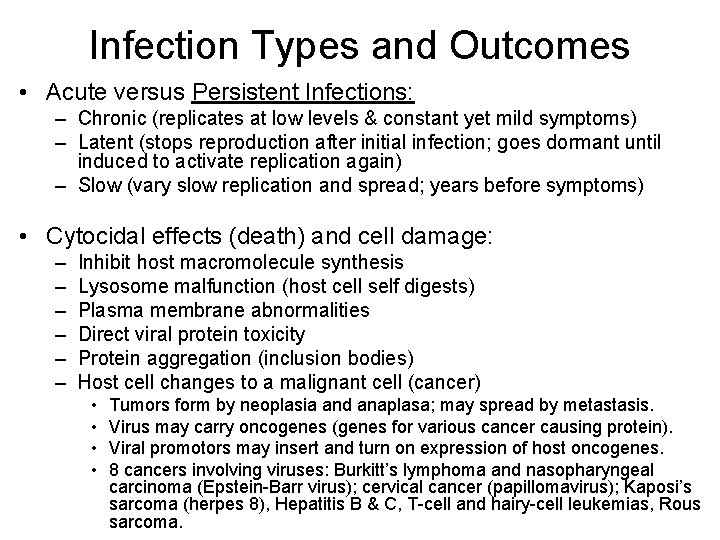 Infection Types and Outcomes

• Acute versus Persistent Infections:
– Chronic (replicates at low levels & constant yet mild symptoms)
– Latent (stops reproduction after initial infection; goes dormant until induced to activate replication again)
– Slow (vary slow replication and spread; years before symptoms)

• Cytocidal effects (death) and cell damage:
– Inhibit host macromolecule synthesis
– Lysosome malfunction (host cell self digests)
– Plasma membrane abnormalities
– Direct viral protein toxicity
– Protein aggregation (inclusion bodies)
– Host cell changes to a malignant cell (cancer)
• Tumors form by neoplasia and anaplasa; may spread by metastasis.
• Virus may carry oncogenes (genes for various cancer causing protein).
• Viral promotors may insert and turn on expression of host oncogenes.
• 8 cancers involving viruses: Burkitt's lymphoma and nasopharyngeal carcinoma (Epstein-Barr virus); cervical cancer (papillomavirus); Kaposi's sarcoma (herpes 8), Hepatitis B & C, T-cell and hairy-cell leukemias, Rous sarcoma.